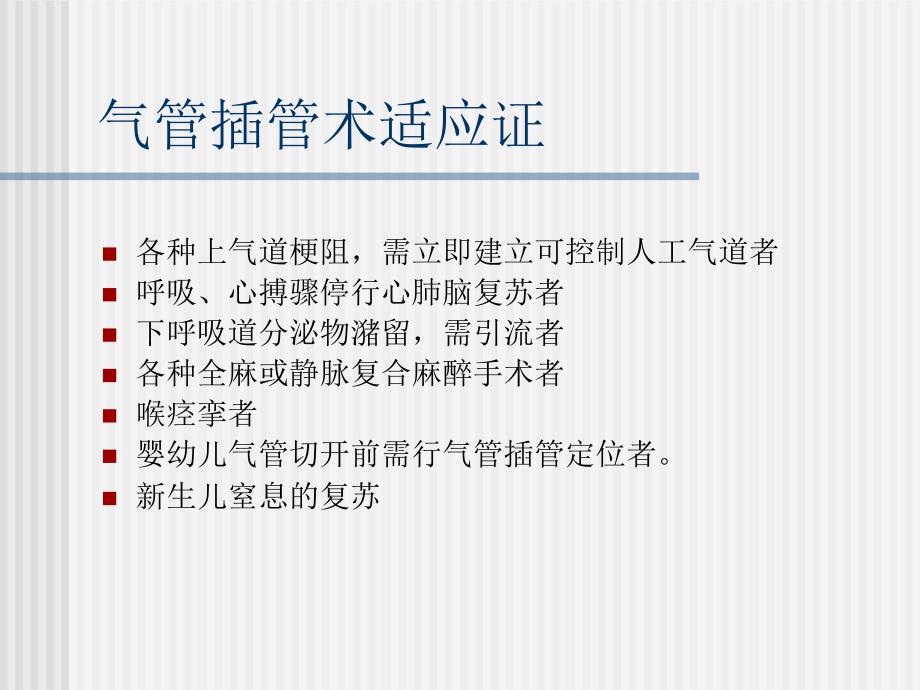 气管插管术适应证

- 各种上气道梗阻，需立即建立可控制人工气道者
- 呼吸、心搏骤停行心肺脑复苏者
- 下呼吸道分泌物潴留，需引流者
- 各种全麻或静脉复合麻醉手术者
- 喉痉挛者
- 婴幼儿气管切开前需行气管插管定位者。
- 新生儿窒息的复苏